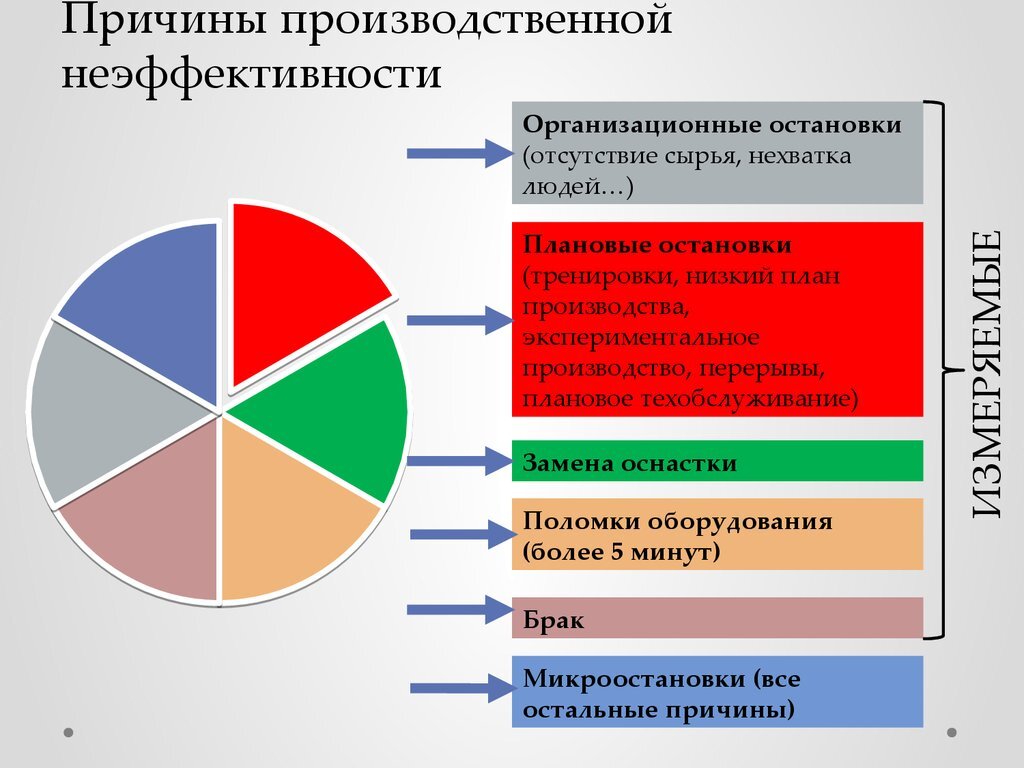 Причины производственной неэффективности

Организационные остановки (отсутствие сырья, нехватка людей…)

Плановые остановки (тренировки, низкий план производства, экспериментальное производство, перерывы, плановое техобслуживание)

Замена оснастки

Поломки оборудования (более 5 минут)

Брак

Микроостановки (все остальные причины)

ИЗМЕРЯЕМЫЕ